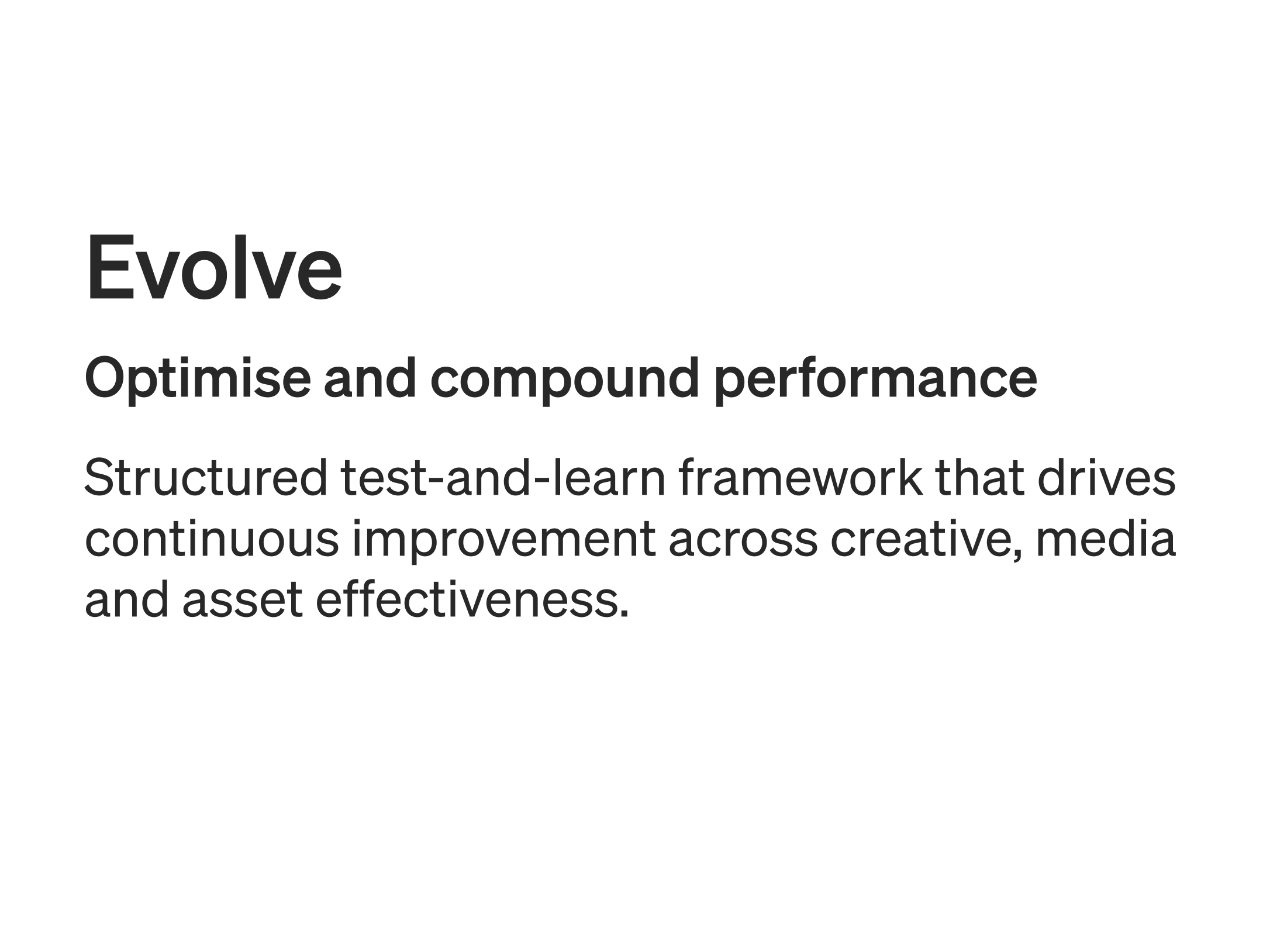 Evolve

Optimise and compound performance

Structured test-and-learn framework that drives continuous improvement across creative, media and asset effectiveness.